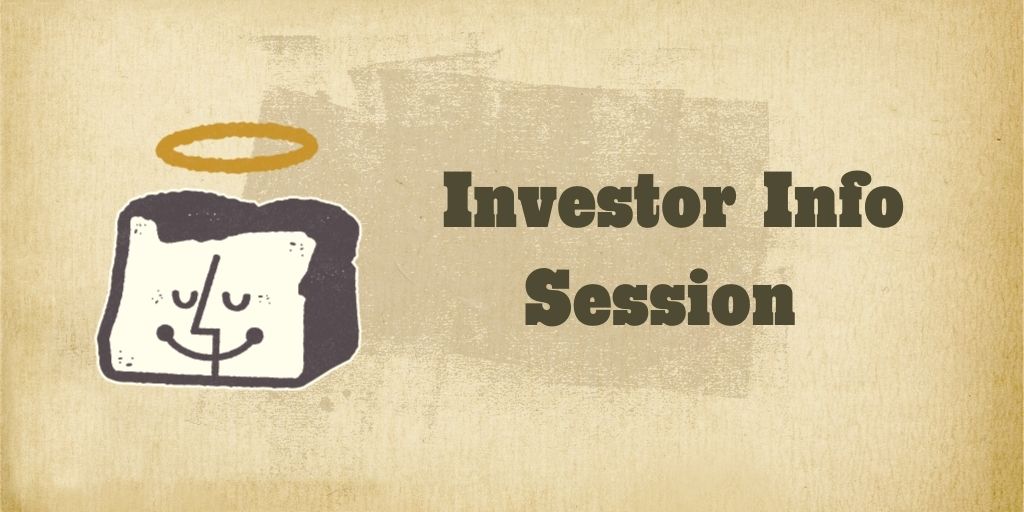 Investor Info Session